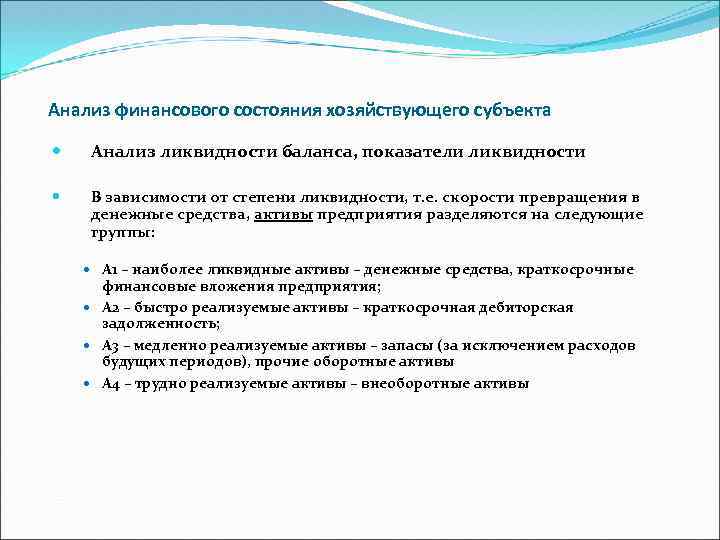 Анализ финансового состояния хозяйствующего субъекта

Анализ ликвидности баланса, показатели ликвидности

В зависимости от степени ликвидности, т.е. скорости превращения в денежные средства, активы предприятия разделяются на следующие группы:

А1 – наиболее ликвидные активы – денежные средства, краткосрочные финансовые вложения предприятия;

А2 – быстро реализуемые активы – краткосрочная дебиторская задолженность;

А3 – медленно реализуемые активы – запасы (за исключением расходов будущих периодов), прочие оборотные активы

А4 – трудно реализуемые активы – внеоборотные активы